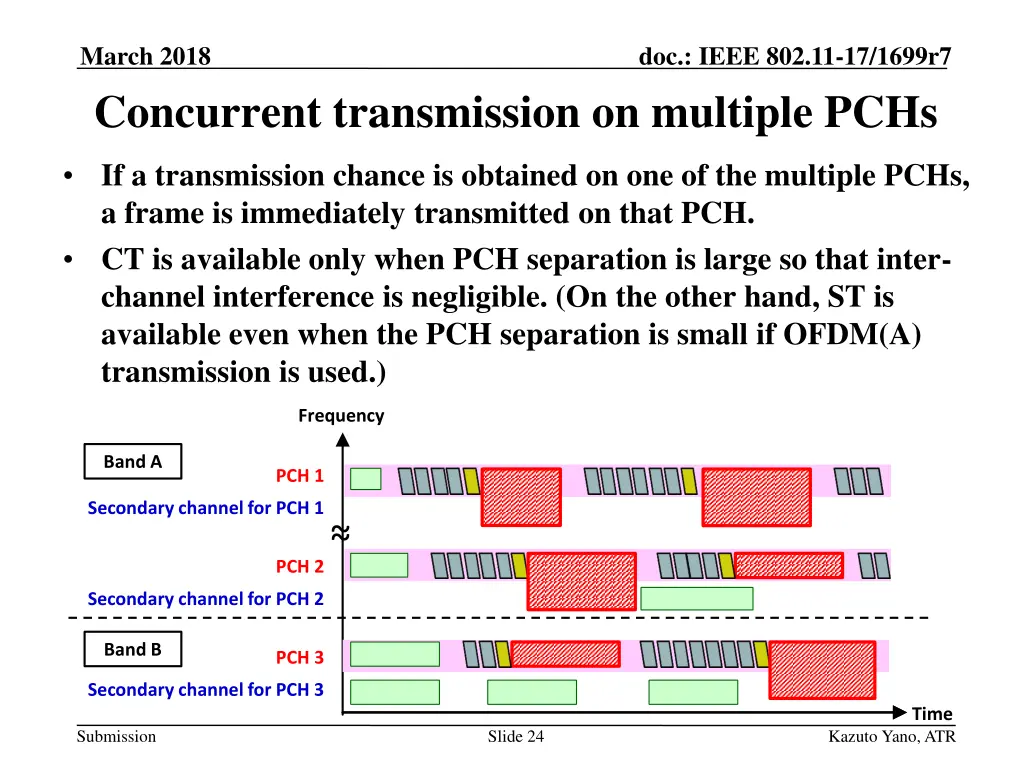 March 2018

doc.: IEEE 802.11-17/1699r7

Concurrent transmission on multiple PCHs

• If a transmission chance is obtained on one of the multiple PCHs, a frame is immediately transmitted on that PCH.
• CT is available only when PCH separation is large so that inter-channel interference is negligible. (On the other hand, ST is available even when the PCH separation is small if OFDM(A) transmission is used.)

Frequency

Band A

PCH 1

Secondary channel for PCH 1

≈

PCH 2

Secondary channel for PCH 2

Band B

PCH 3

Secondary channel for PCH 3

Time

Submission

Slide 24

Kazuto Yano, ATR